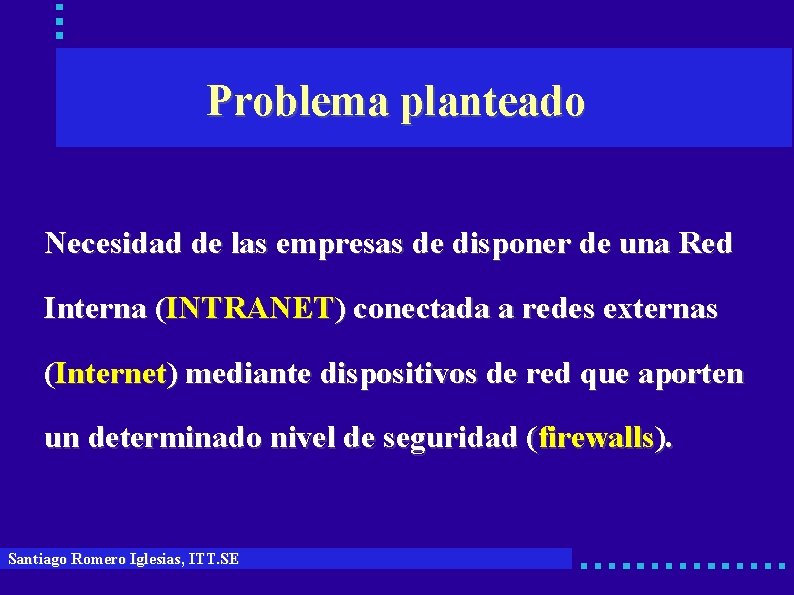 Problema planteado

Necesidad de las empresas de disponer de una Red Interna (INTRANET) conectada a redes externas (Internet) mediante dispositivos de red que aporten un determinado nivel de seguridad (firewalls).

Santiago Romero Iglesias, ITT.SE